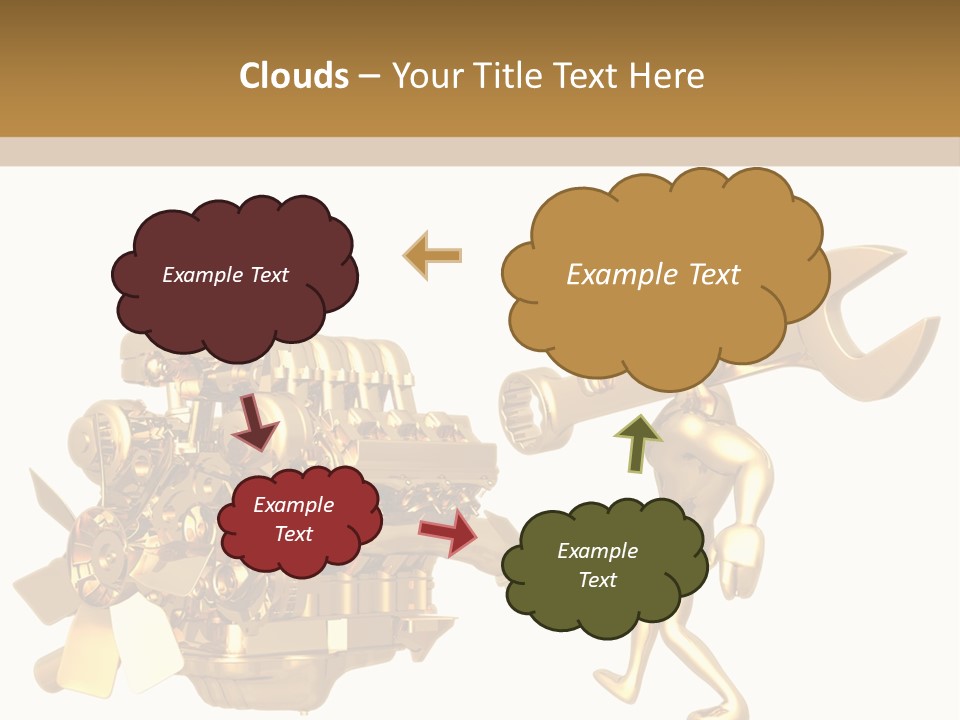 Clouds – Your Title Text Here

Example Text

Example Text

Example Text

Example Text